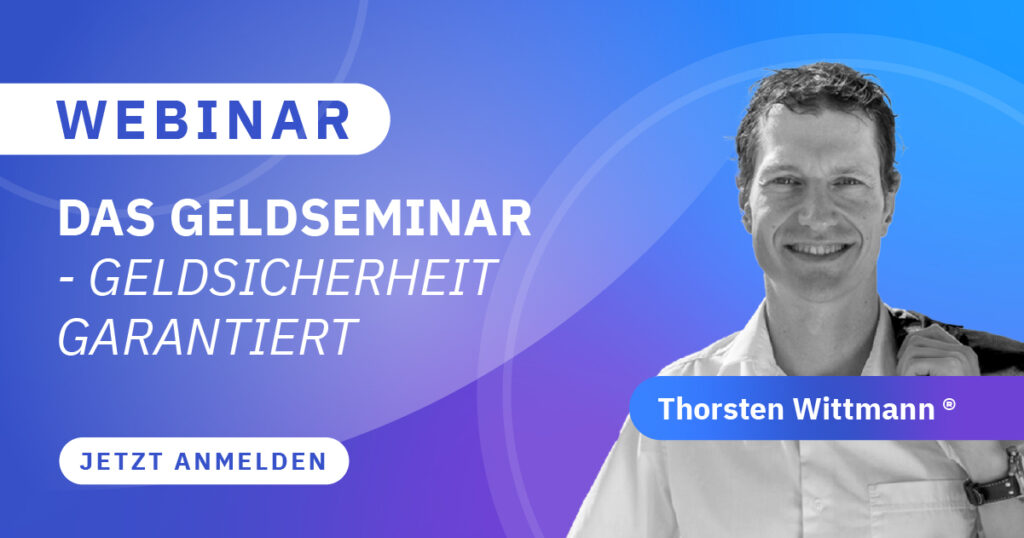 WEBINAR

DAS GELDSEMINAR
- GELDSICHERHEIT GARANTIERT

JETZT ANMELDEN

Thorsten Wittmann ®